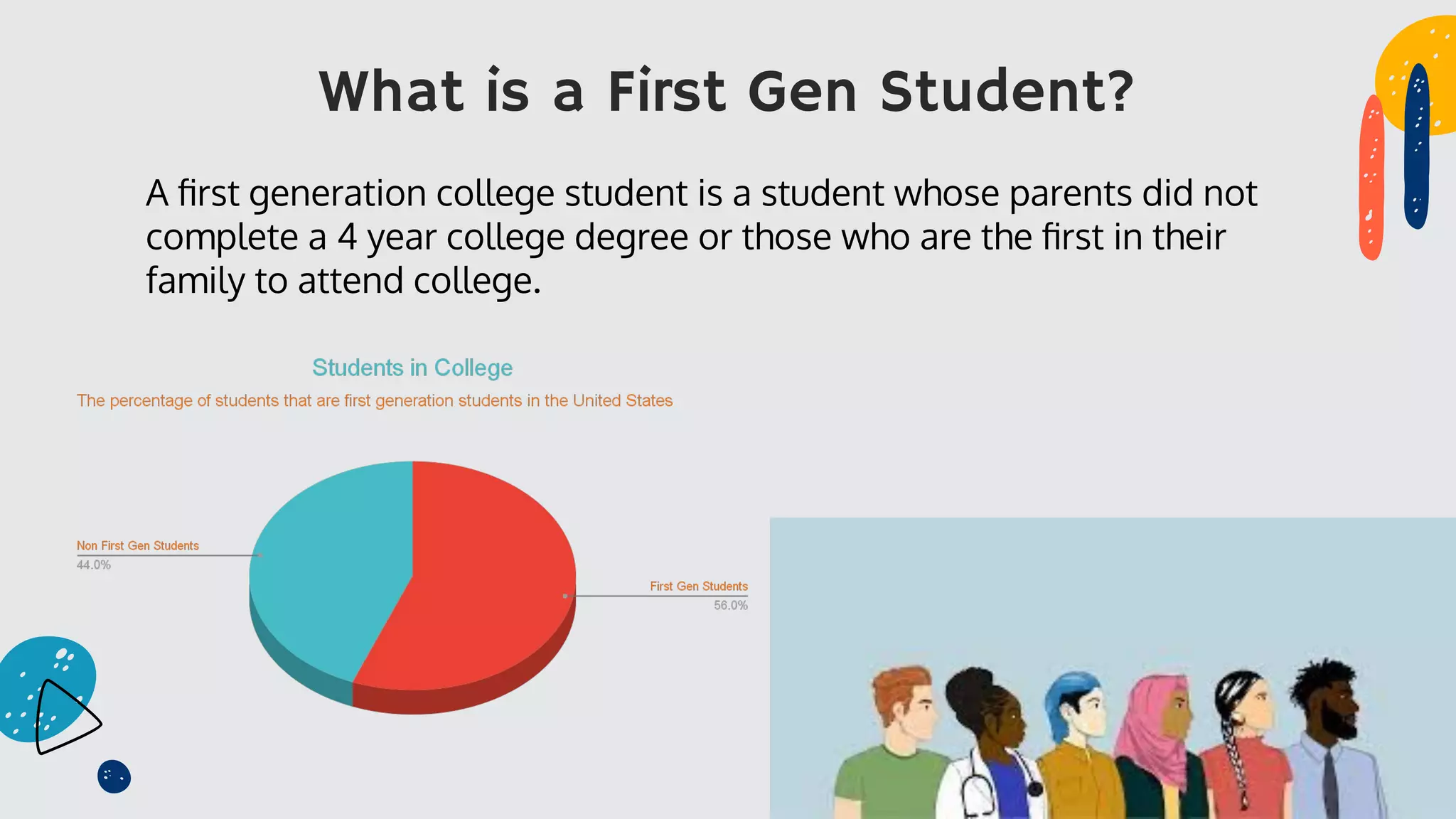 What is a First Gen Student?

A first generation college student is a student whose parents did not complete a 4 year college degree or those who are the first in their family to attend college.

Students in College

The percentage of students that are first generation students in the United States

Non First Gen Students
44.0%

First Gen Students
56.0%